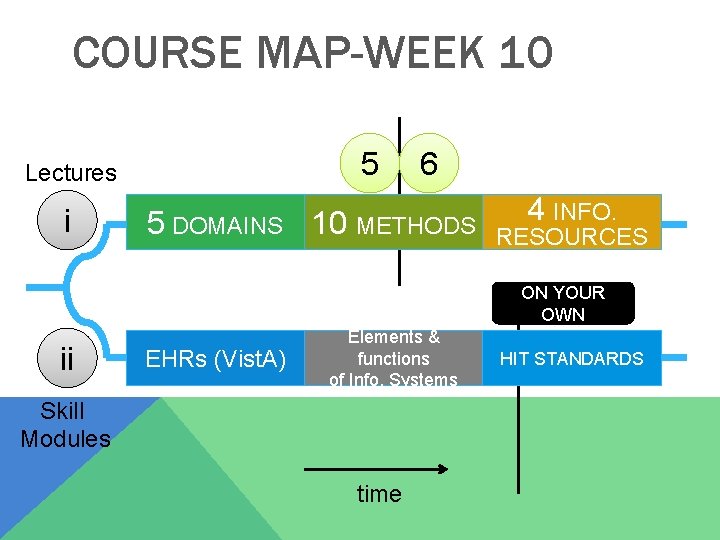 COURSE MAP-WEEK 10

Lectures

5 6

i

5 DOMAINS

10 METHODS

4 INFO. RESOURCES

ON YOUR OWN

ii

EHRs (VistA)

Elements & functions of Info. Systems

HIT STANDARDS

Skill Modules

time